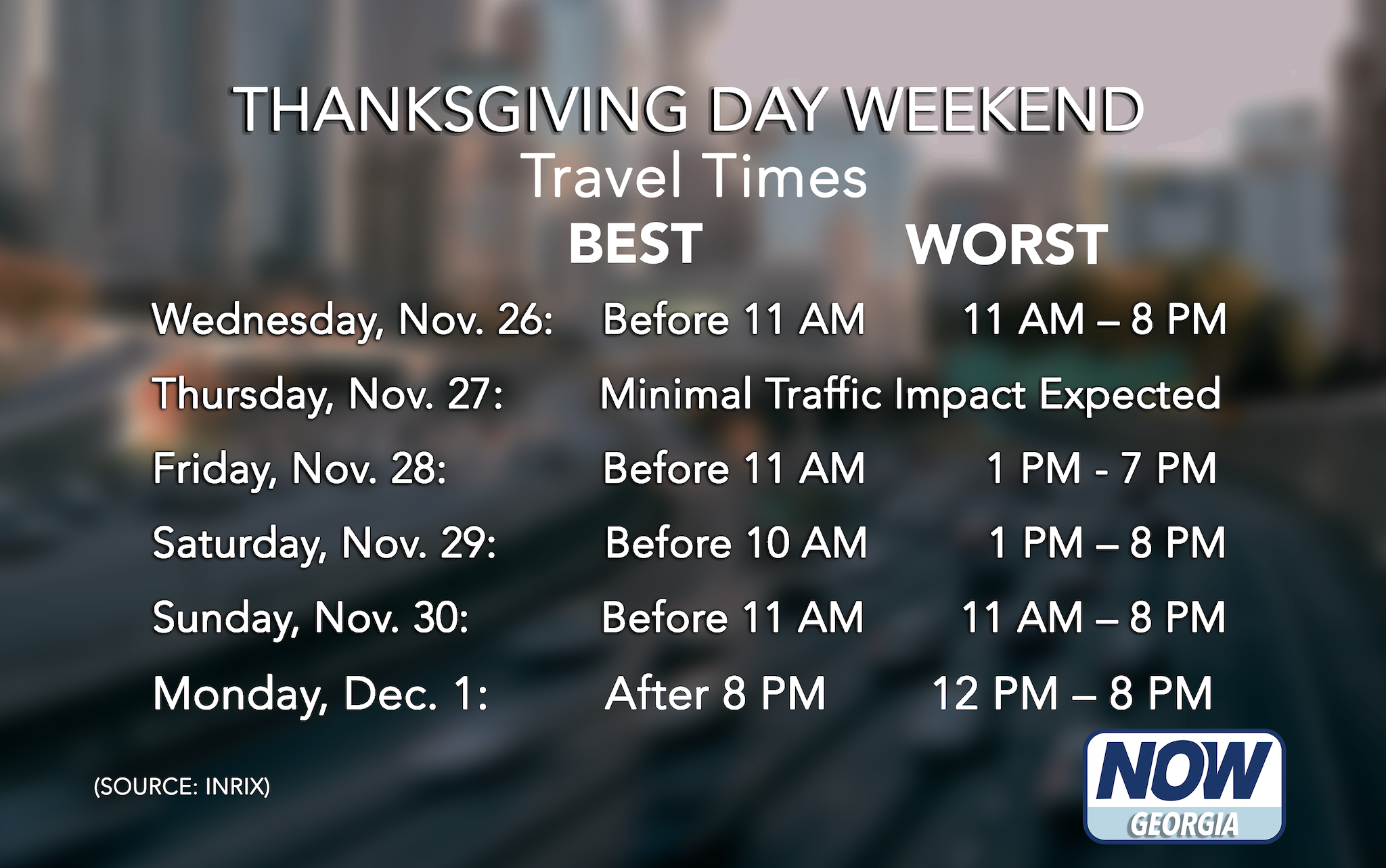 THANKSGIVING DAY WEEKEND
Travel Times

| | BEST | WORST |
|---|---|---|
| Wednesday, Nov. 26: | Before 11 AM | 11 AM – 8 PM |
| Thursday, Nov. 27: | Minimal Traffic Impact Expected | |
| Friday, Nov. 28: | Before 11 AM | 1 PM - 7 PM |
| Saturday, Nov. 29: | Before 10 AM | 1 PM – 8 PM |
| Sunday, Nov. 30: | Before 11 AM | 11 AM – 8 PM |
| Monday, Dec. 1: | After 8 PM | 12 PM – 8 PM |

(SOURCE: INRIX)

NOW
GEORGIA